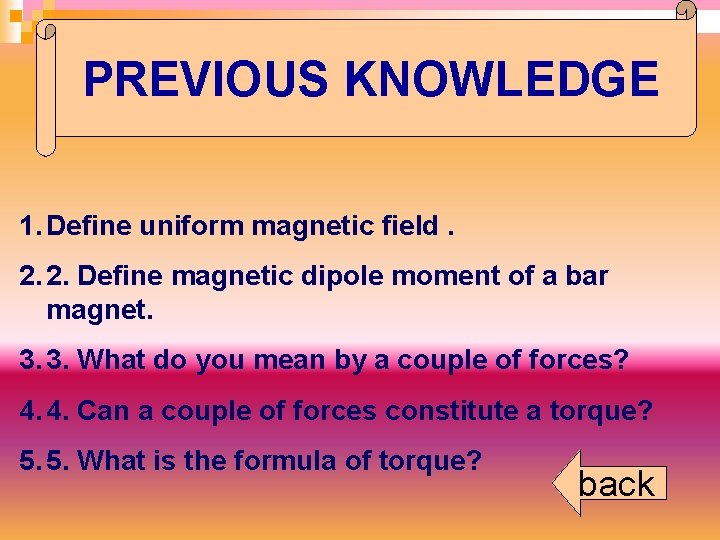 PREVIOUS KNOWLEDGE

1. Define uniform magnetic field .

2. 2. Define magnetic dipole moment of a bar magnet.

3. 3. What do you mean by a couple of forces?

4. 4. Can a couple of forces constitute a torque?

5. 5. What is the formula of torque?

back